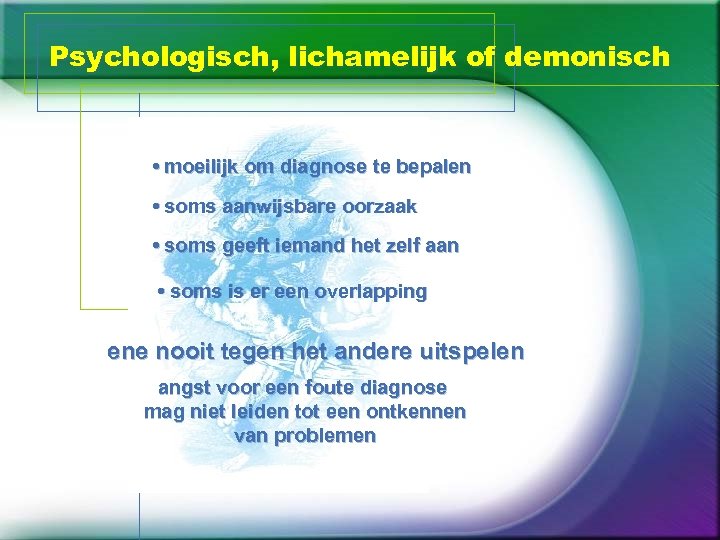 Psychologisch, lichamelijk of demonisch

• moeilijk om diagnose te bepalen

• soms aanwijsbare oorzaak

• soms geeft iemand het zelf aan

• soms is er een overlapping

ene nooit tegen het andere uitspelen

angst voor een foute diagnose mag niet leiden tot een ontkennen van problemen